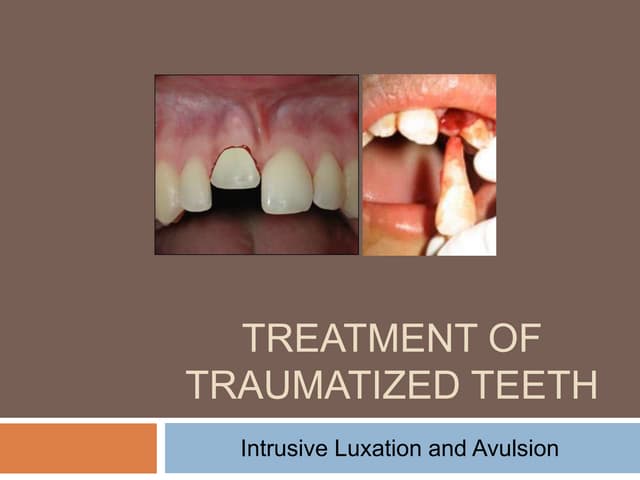 TREATMENT OF TRAUMATIZED TEETH

Intrusive Luxation and Avulsion